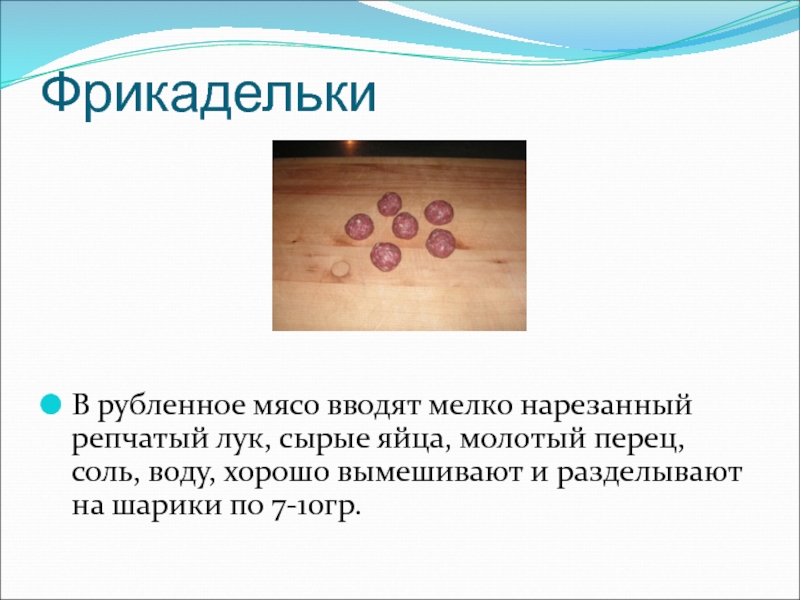 Фрикадельки

В рубленное мясо вводят мелко нарезанный репчатый лук, сырые яйца, молотый перец, соль, воду, хорошо вымешивают и разделывают на шарики по 7-10гр.